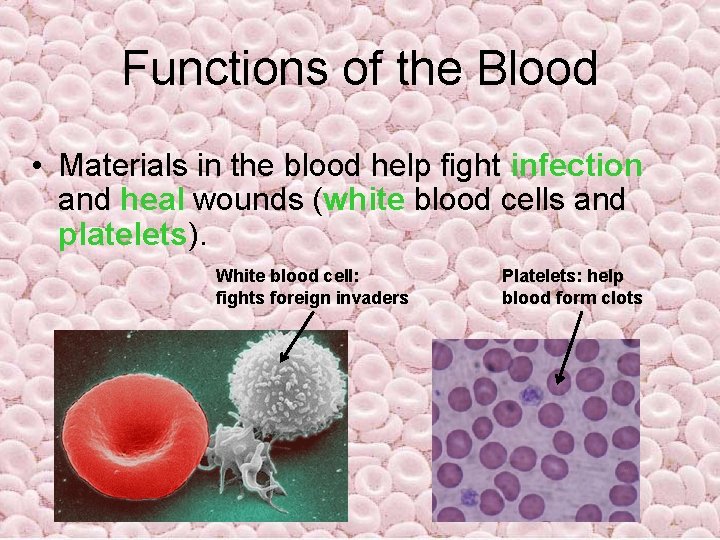 Functions of the Blood

• Materials in the blood help fight infection and heal wounds (white blood cells and platelets).

White blood cell: fights foreign invaders

Platelets: help blood form clots